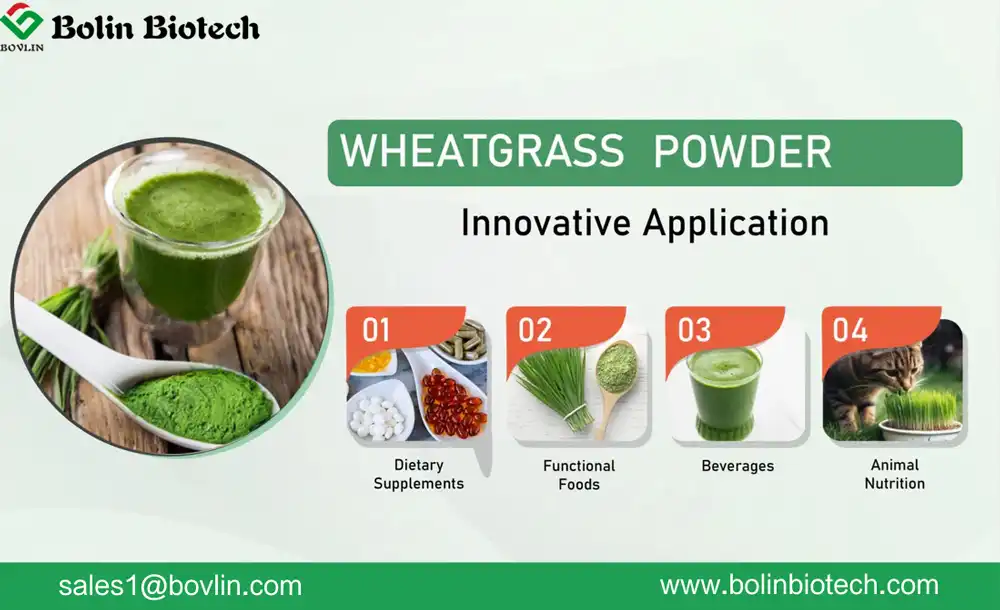 Bolin Biotech
BOVLIN

WHEATGRASS POWDER

Innovative Application

01
Dietary Supplements

02
Functional Foods

03
Beverages

04
Animal Nutrition

sales1@bovlin.com

www.bolinbiotech.com